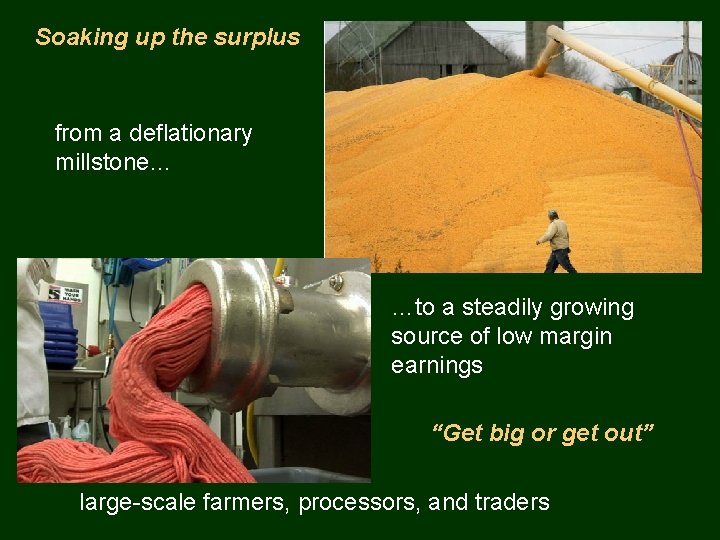 Soaking up the surplus

from a deflationary millstone…

WASH YOUR HANDS

…to a steadily growing source of low margin earnings

"Get big or get out"

large-scale farmers, processors, and traders